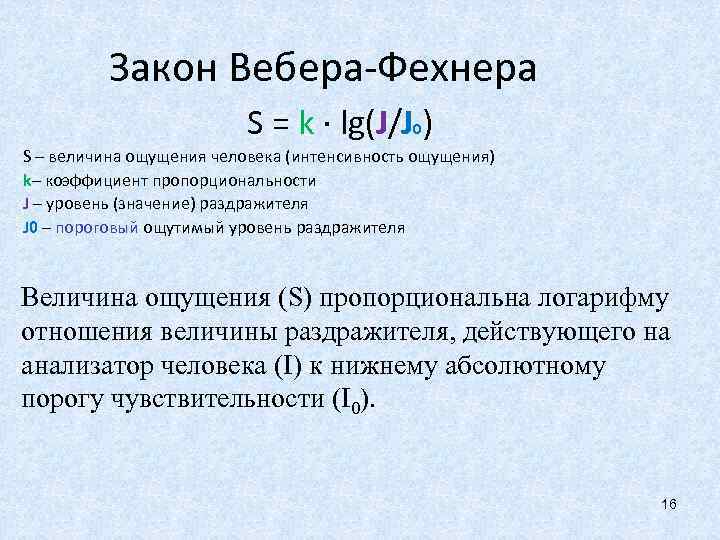 Закон Вебера-Фехнера

$S = k \cdot \lg(J/J_0)$

S – величина ощущения человека (интенсивность ощущения)
k– коэффициент пропорциональности
J – уровень (значение) раздражителя
J0 – пороговый ощутимый уровень раздражителя

Величина ощущения (S) пропорциональна логарифму отношения величины раздражителя, действующего на анализатор человека (I) к нижнему абсолютному порогу чувствительности ($I_0$).

16